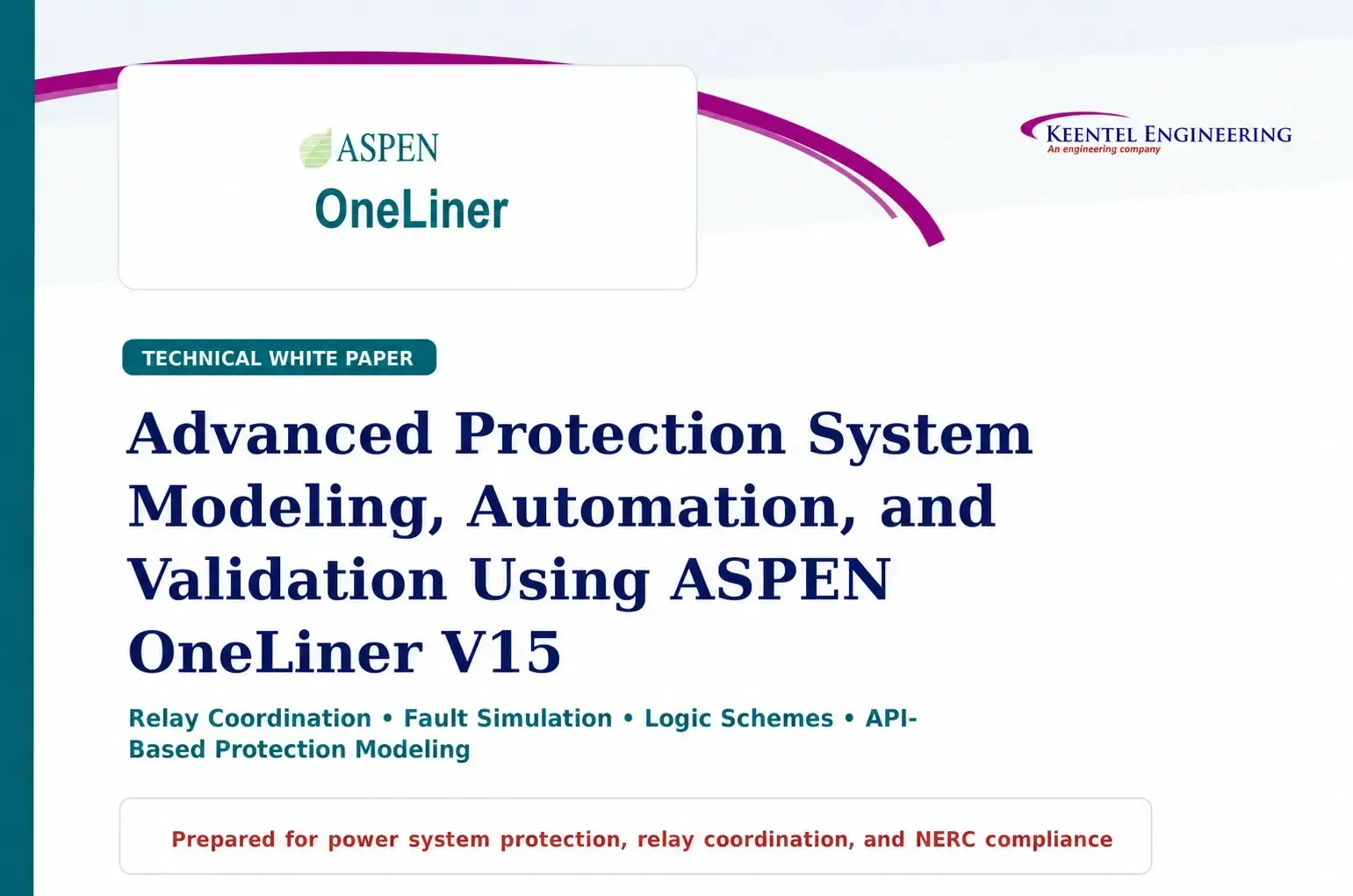 ASPEN
OneLiner

KEENTEL ENGINEERING
An engineering company

TECHNICAL WHITE PAPER

Advanced Protection System Modeling, Automation, and Validation Using ASPEN OneLiner V15

Relay Coordination • Fault Simulation • Logic Schemes • API-Based Protection Modeling

Prepared for power system protection, relay coordination, and NERC compliance